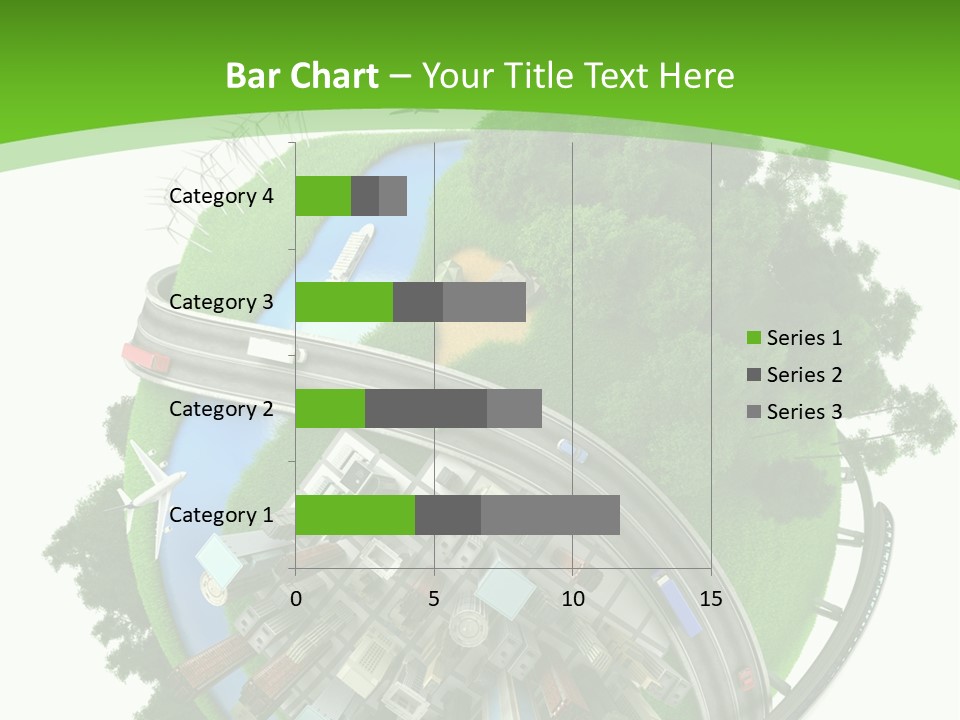 Bar Chart – Your Title Text Here

Category 4
Category 3
Category 2
Category 1

0 5 10 15

Series 1
Series 2
Series 3